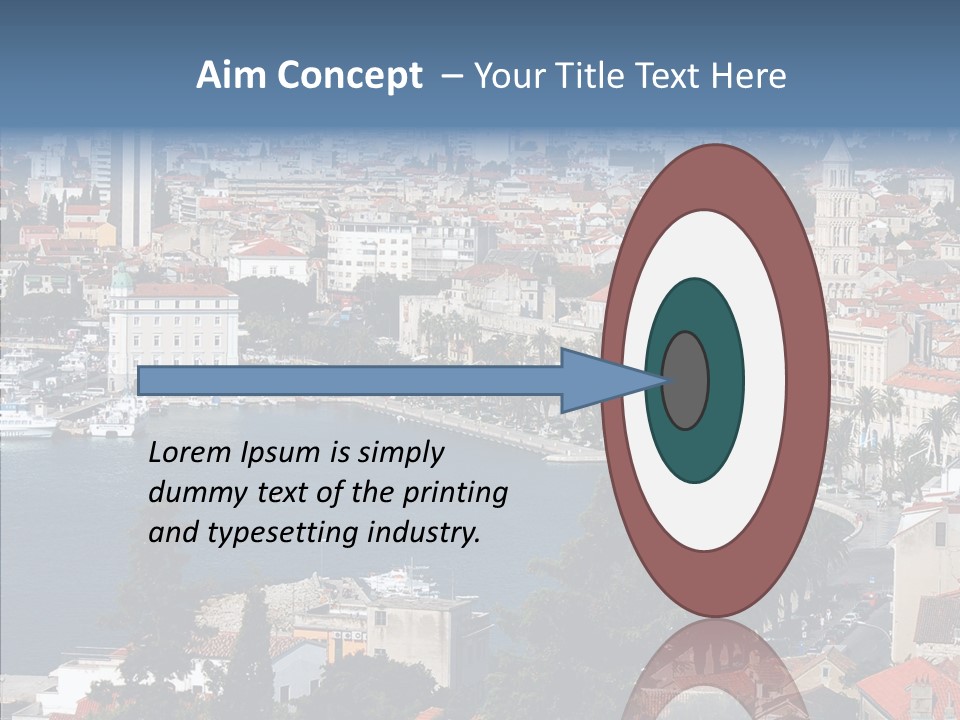 Aim Concept – Your Title Text Here

Lorem Ipsum is simply dummy text of the printing and typesetting industry.